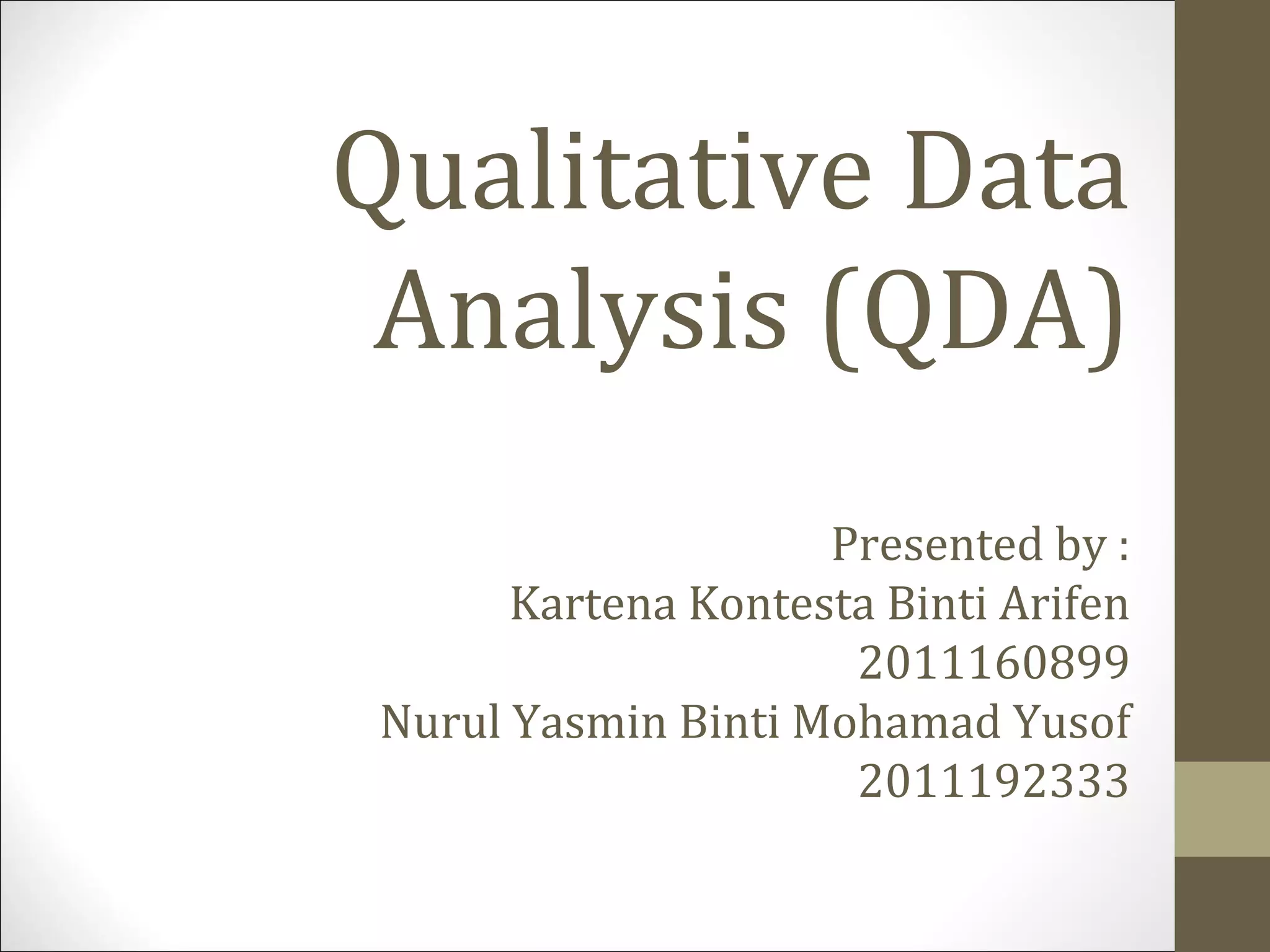 Qualitative Data Analysis (QDA)

Presented by :
Kartena Kontesta Binti Arifen
2011160899
Nurul Yasmin Binti Mohamad Yusof
2011192333